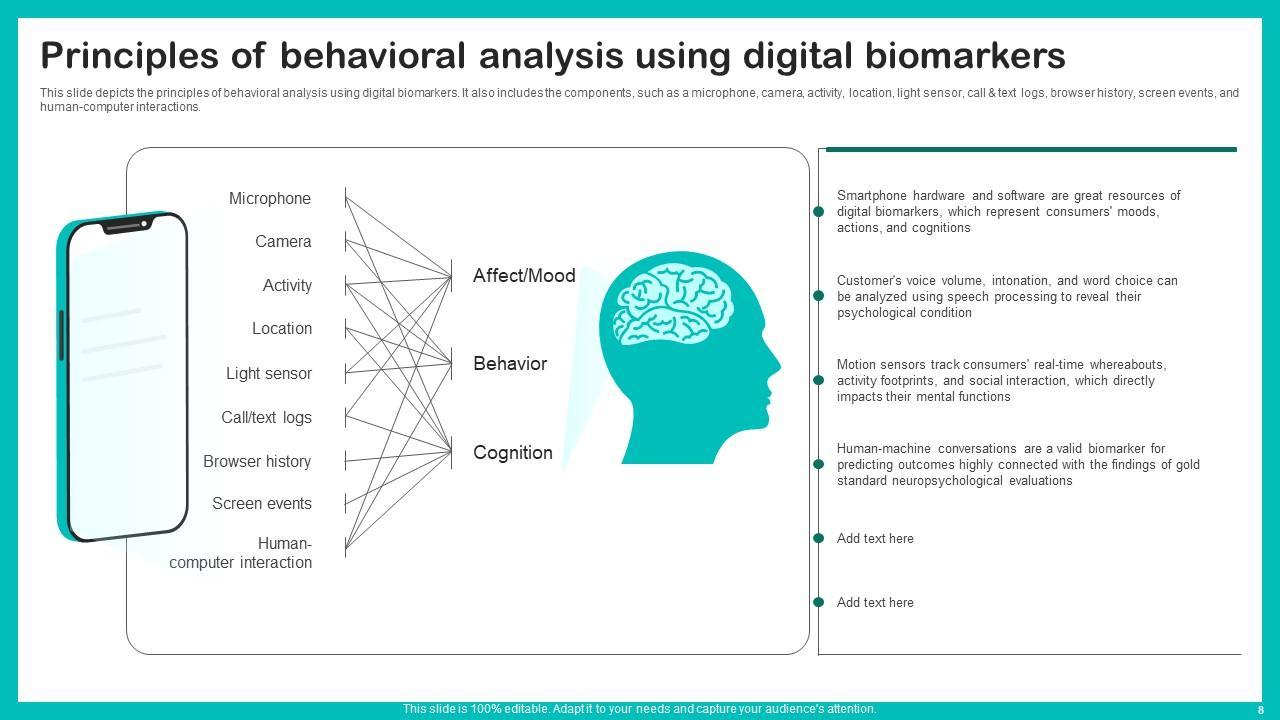 Principles of behavioral analysis using digital biomarkers

This slide depicts the principles of behavioral analysis using digital biomarkers. It also includes the components, such as a microphone, camera, activity, location, light sensor, call & text logs, browser history, screen events, and human-computer interactions.

Microphone
Camera
Activity
Location
Light sensor
Call/text logs
Browser history
Screen events
Human-computer interaction

Affect/Mood
Behavior
Cognition

Smartphone hardware and software are great resources of digital biomarkers, which represent consumers' moods, actions, and cognitions

Customer's voice volume, intonation, and word choice can be analyzed using speech processing to reveal their psychological condition

Motion sensors track consumers' real-time whereabouts, activity footprints, and social interaction, which directly impacts their mental functions

Human-machine conversations are a valid biomarker for predicting outcomes highly connected with the findings of gold standard neuropsychological evaluations

Add text here

Add text here

This slide is 100% editable. Adapt it to your needs and capture your audience's attention.

8